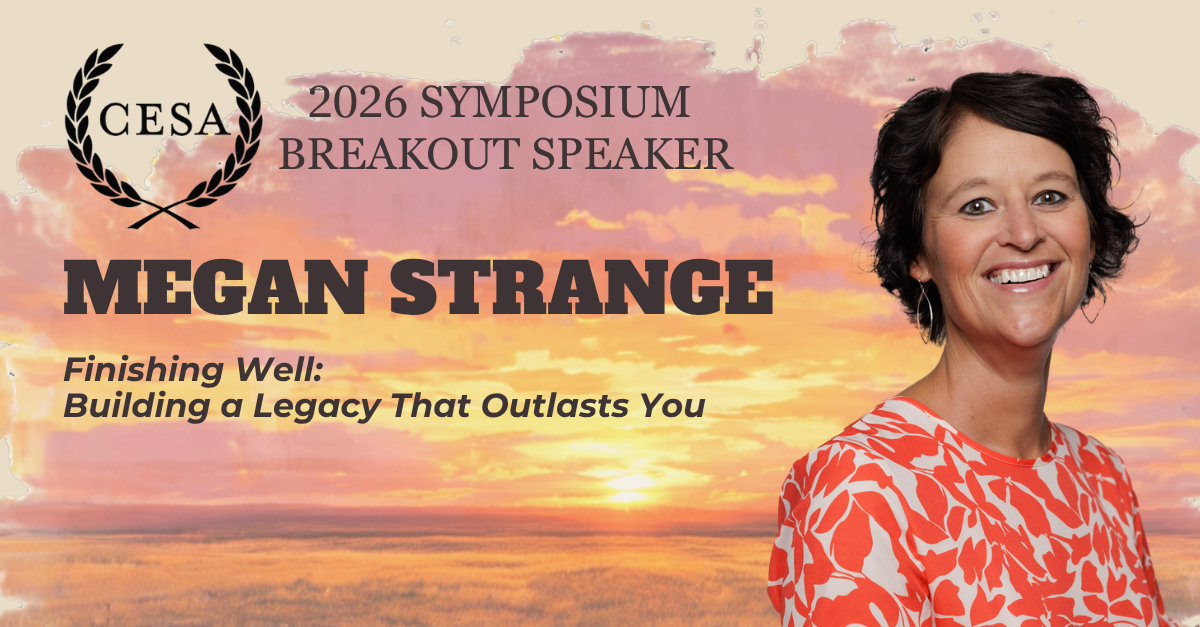 CESA

2026 SYMPOSIUM
BREAKOUT SPEAKER

MEGAN STRANGE

Finishing Well:
Building a Legacy That Outlasts You